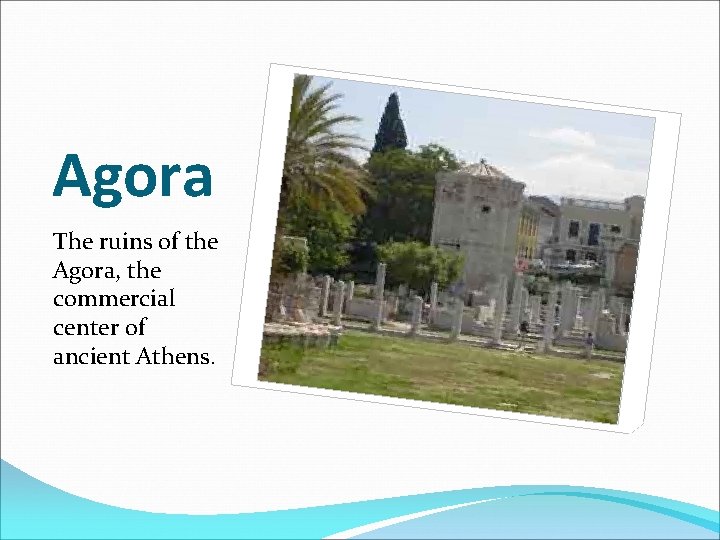 Agora

The ruins of the Agora, the commercial center of ancient Athens.